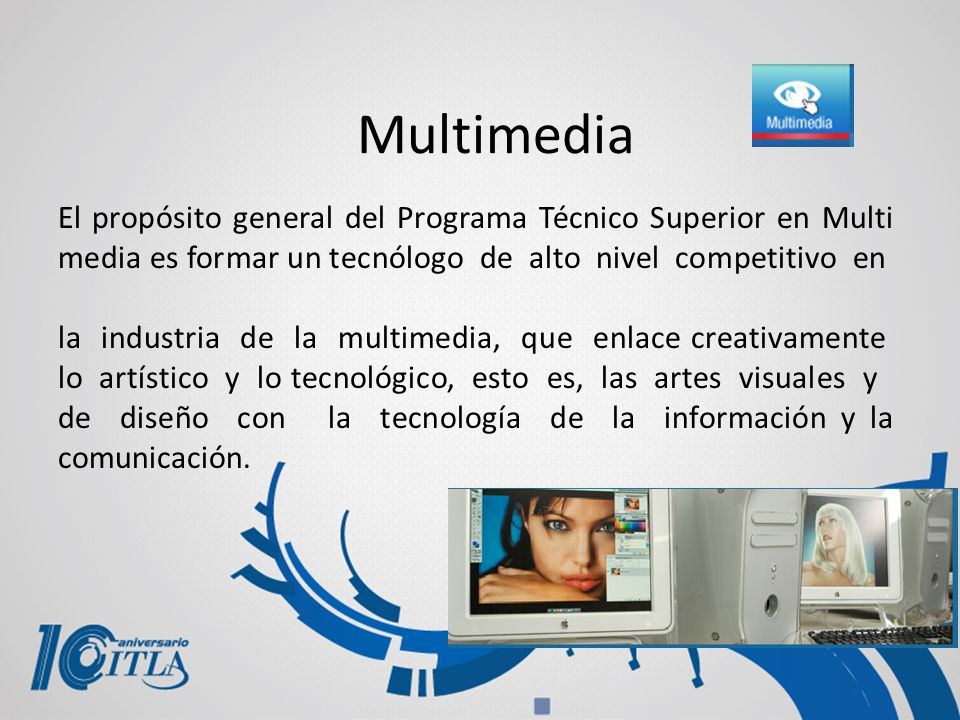 Multimedia

Multimedia

El propósito general del Programa Técnico Superior en Multi media es formar un tecnólogo de alto nivel competitivo en

la industria de la multimedia, que enlace creativamente lo artístico y lo tecnológico, esto es, las artes visuales y de diseño con la tecnología de la información y la comunicación.

10 aniversario ITLA